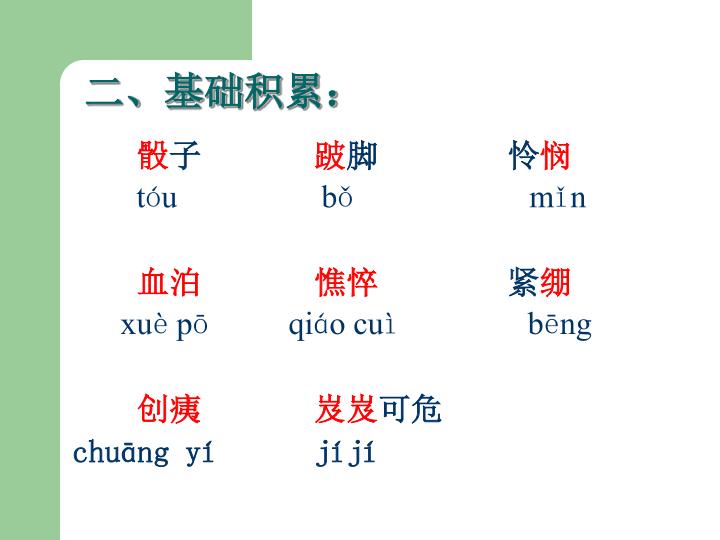 二、基础积累：

骰子
tóu

跛脚
bǒ

怜悯
mǐn

血泊
xuè pō

憔悴
qiáo cuì

紧绷
bēng

创痍
chuāng yí

岌岌可危
jí jí